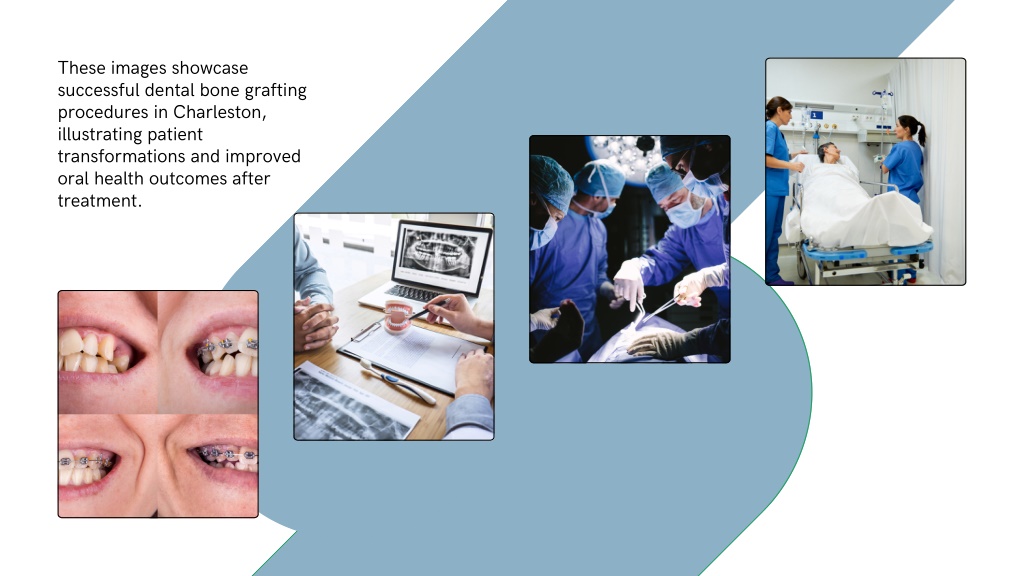 These images showcase successful dental bone grafting procedures in Charleston, illustrating patient transformations and improved oral health outcomes after treatment.